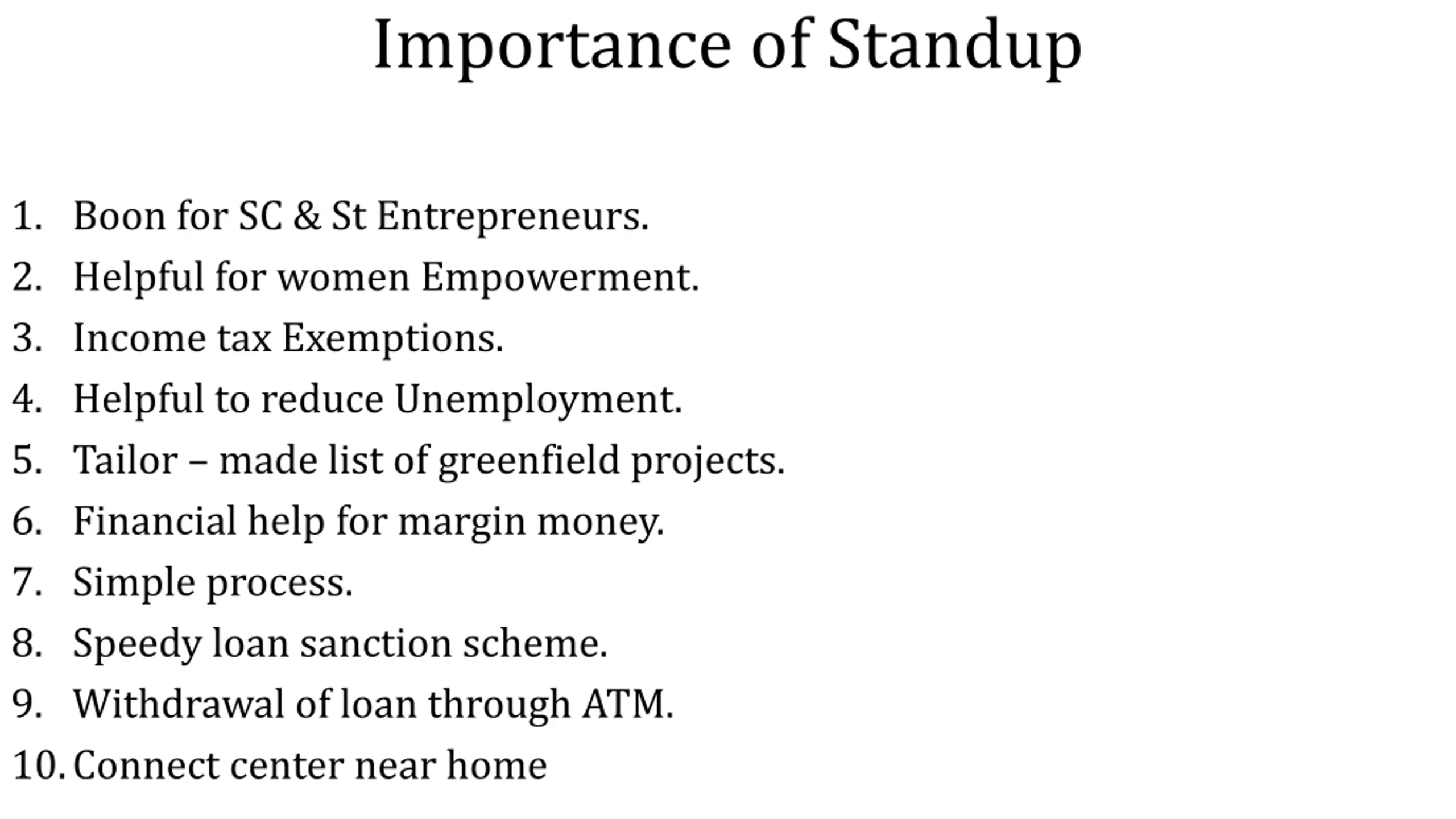 Importance of Standup

1. Boon for SC & St Entrepreneurs.
2. Helpful for women Empowerment.
3. Income tax Exemptions.
4. Helpful to reduce Unemployment.
5. Tailor – made list of greenfield projects.
6. Financial help for margin money.
7. Simple process.
8. Speedy loan sanction scheme.
9. Withdrawal of loan through ATM.
10. Connect center near home